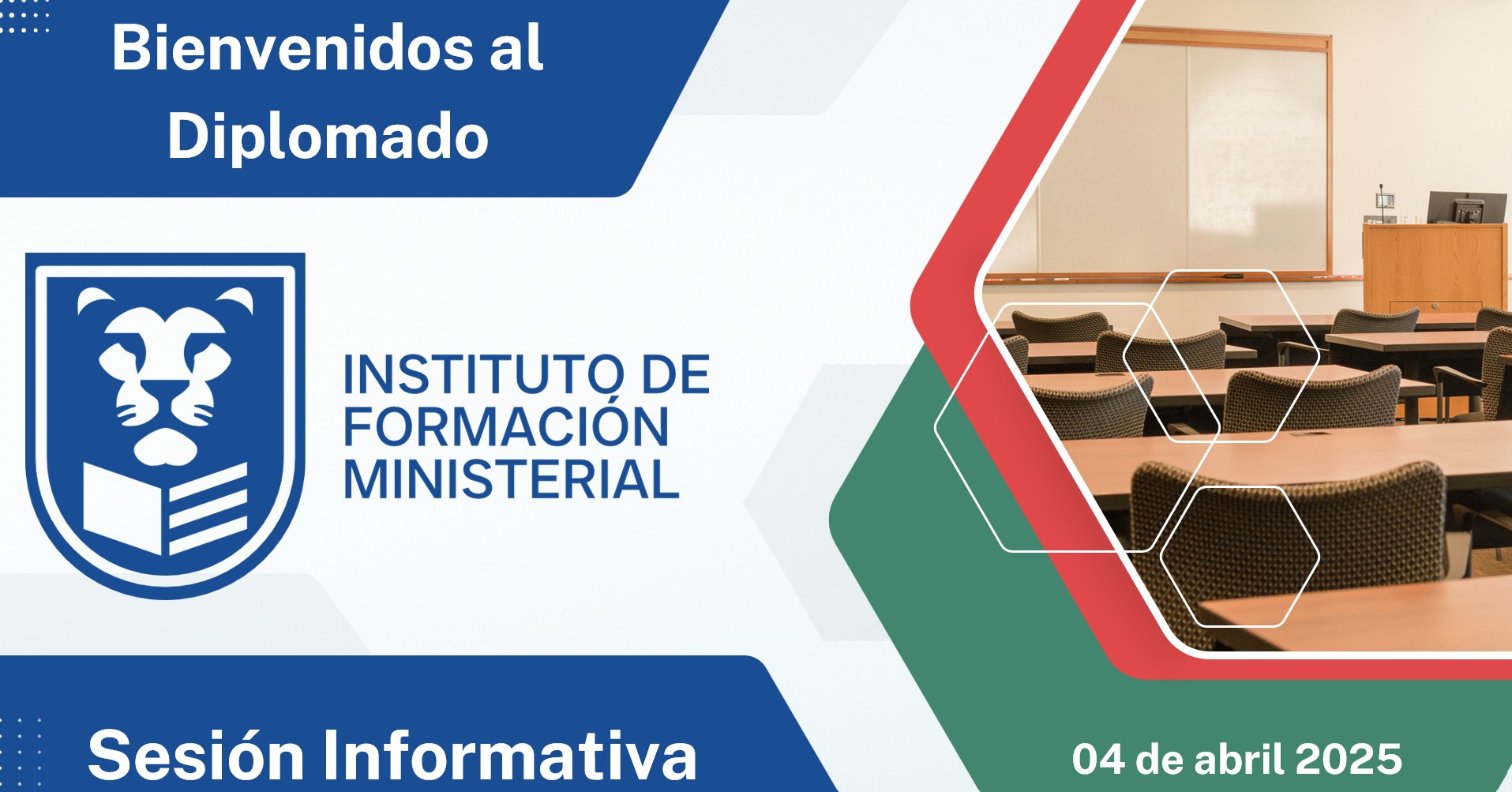 Bienvenidos al Diplomado

INSTITUTO DE FORMACIÓN MINISTERIAL

Sesión Informativa

04 de abril 2025